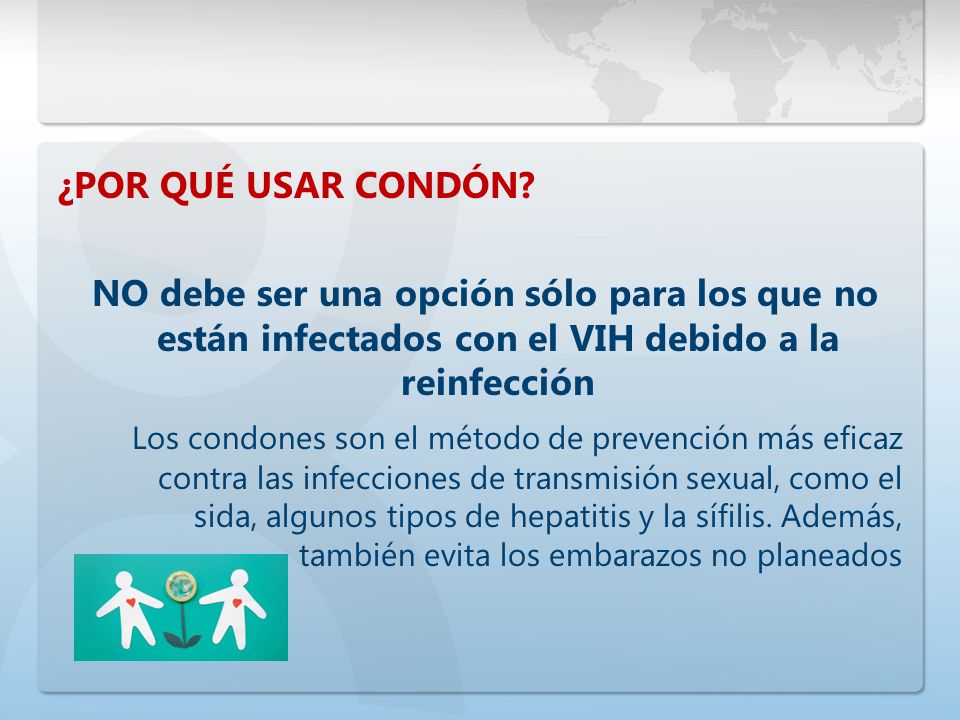 ¿POR QUÉ USAR CONDÓN?

NO debe ser una opción sólo para los que no están infectados con el VIH debido a la reinfección

Los condones son el método de prevención más eficaz contra las infecciones de transmisión sexual, como el sida, algunos tipos de hepatitis y la sífilis. Además, también evita los embarazos no planeados